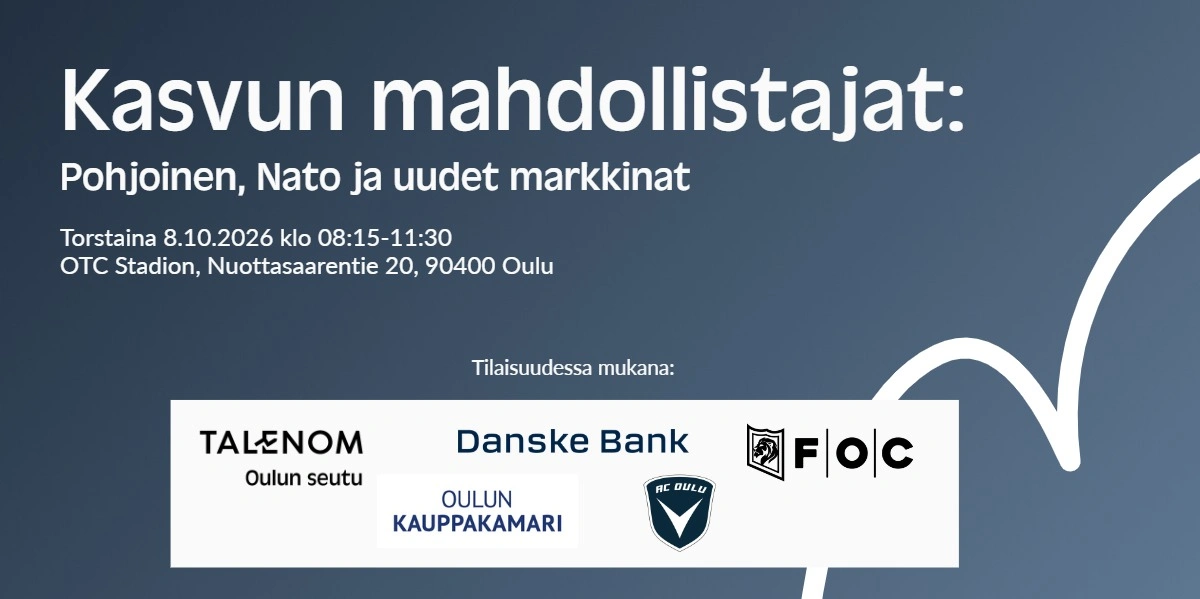 Kasvun mahdollistajat:
Pohjoinen, Nato ja uudet markkinat

Torstaina 8.10.2026 klo 08:15-11:30
OTC Stadion, Nuottasaarentie 20, 90400 Oulu

Tilaisuudessa mukana:

TALENOM
Oulun seutu

Danske Bank

F|O|C

OULUN
KAUPPAKAMARI

AC OULU